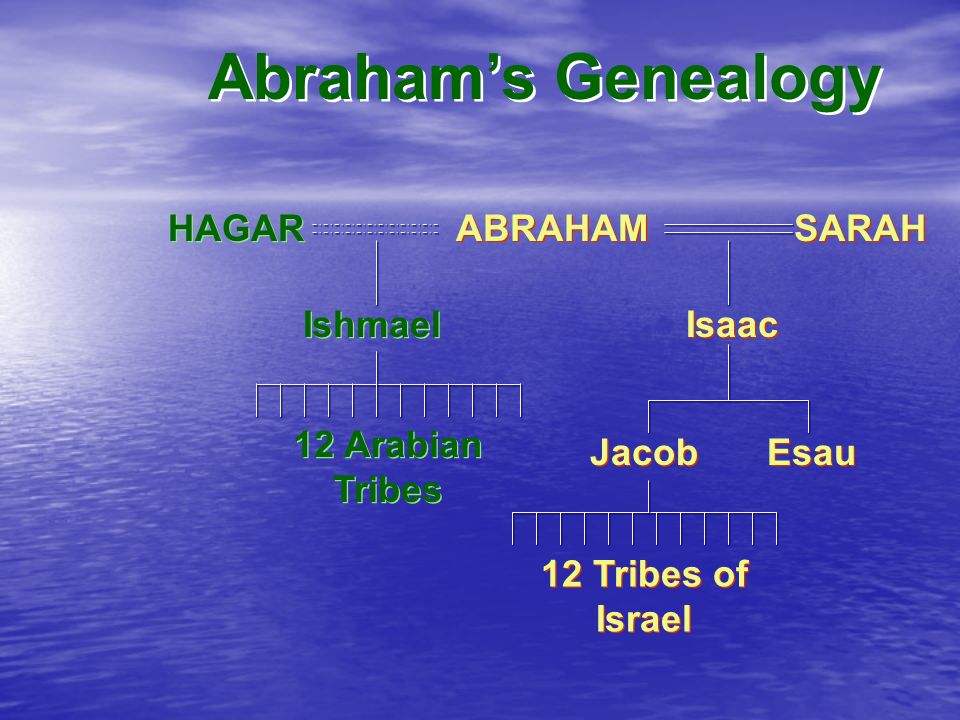 Abraham's Genealogy

HAGAR ABRAHAM SARAH

Ishmael

Isaac

12 Arabian Tribes

Jacob Esau

12 Tribes of Israel